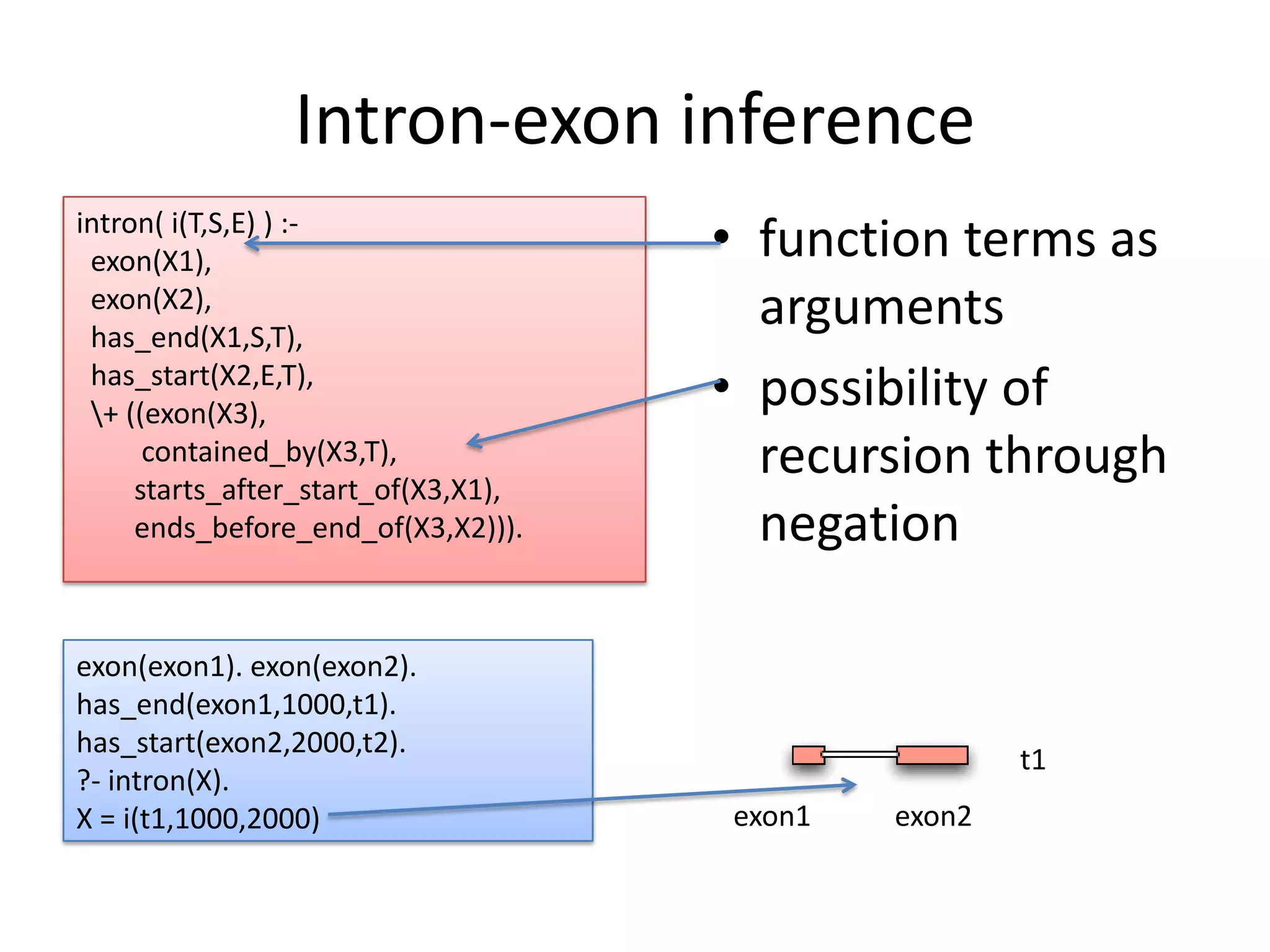 Intron-exon inference

intron( i(T,S,E) ) :-
exon(X1),
exon(X2),
has_end(X1,S,T),
has_start(X2,E,T),
\+ ((exon(X3),
contained_by(X3,T),
starts_after_start_of(X3,X1),
ends_before_end_of(X3,X2))).

• function terms as arguments
• possibility of recursion through negation

exon(exon1). exon(exon2).
has_end(exon1,1000,t1).
has_start(exon2,2000,t2).
?- intron(X).
X = i(t1,1000,2000)

t1
exon1
exon2